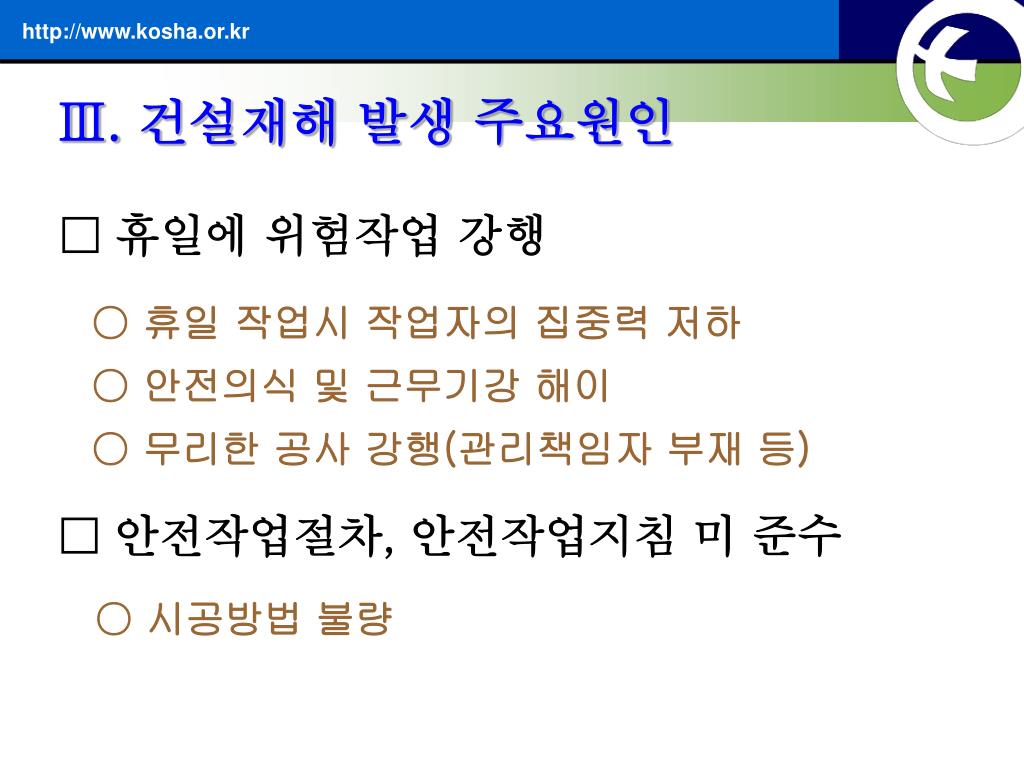 http://www.kosha.or.kr

Ⅲ. 건설재해 발생 주요원인

□ 휴일에 위험작업 강행

○ 휴일 작업시 작업자의 집중력 저하
○ 안전의식 및 근무기강 해이
○ 무리한 공사 강행(관리책임자 부재 등)

□ 안전작업절차, 안전작업지침 미 준수

○ 시공방법 불량